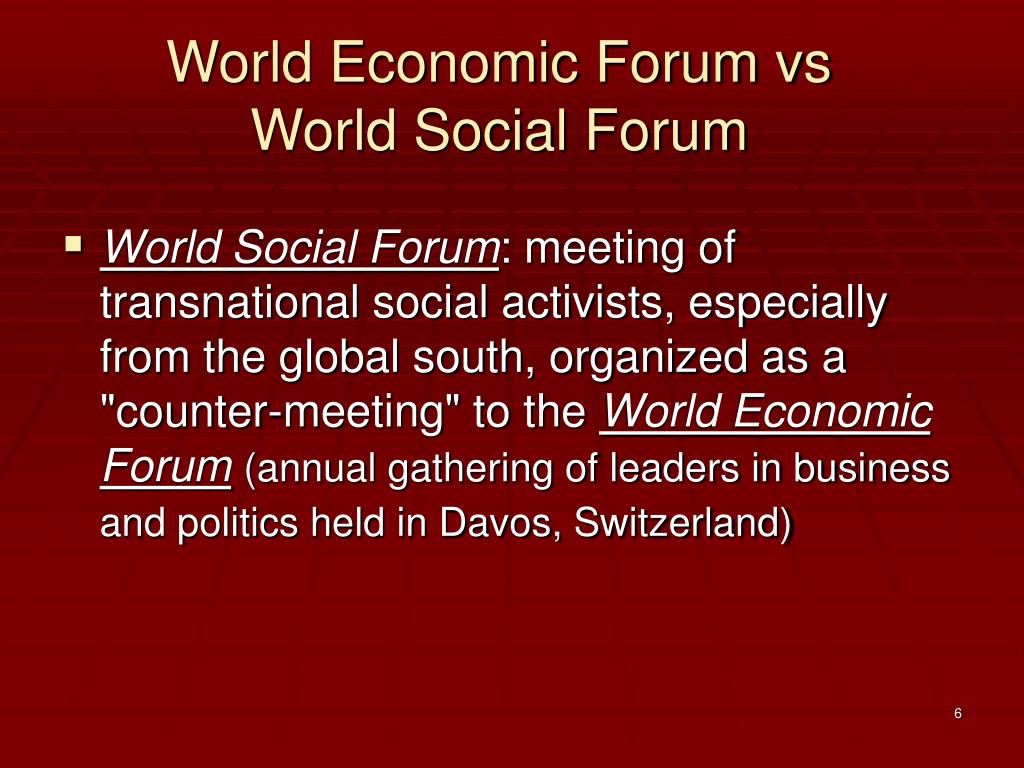 World Economic Forum vs World Social Forum

▪ World Social Forum: meeting of transnational social activists, especially from the global south, organized as a "counter-meeting" to the World Economic Forum (annual gathering of leaders in business and politics held in Davos, Switzerland)

6